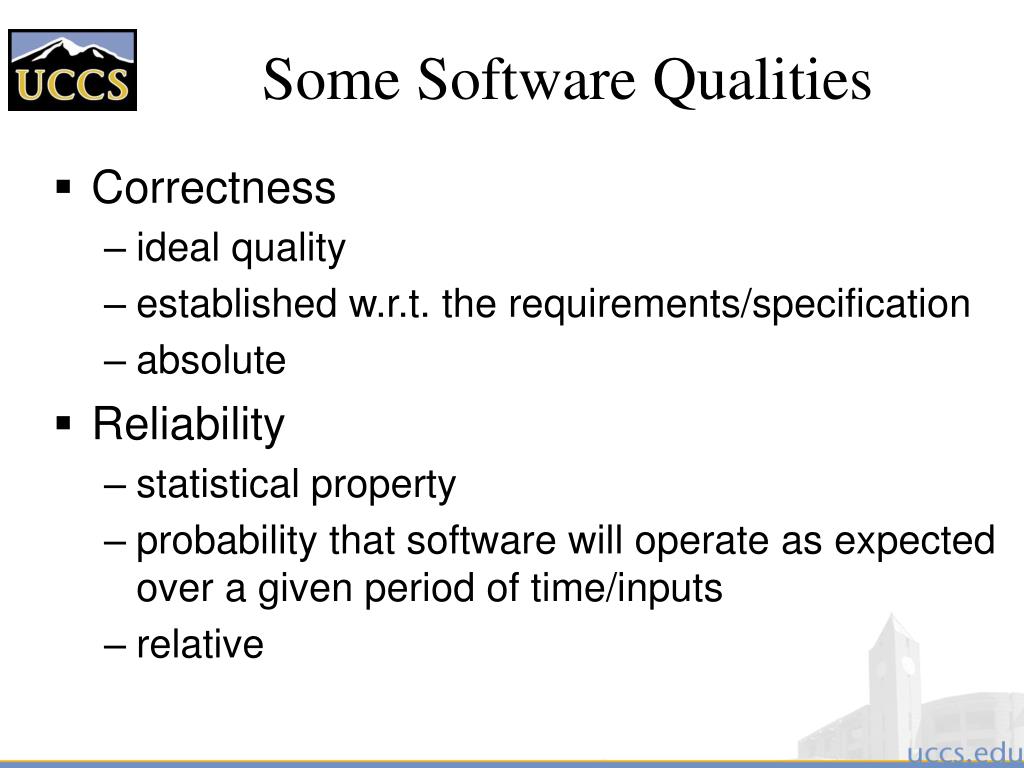 UCCS

Some Software Qualities

▪ Correctness
– ideal quality
– established w.r.t. the requirements/specification
– absolute

▪ Reliability
– statistical property
– probability that software will operate as expected over a given period of time/inputs
– relative

uccs.edu